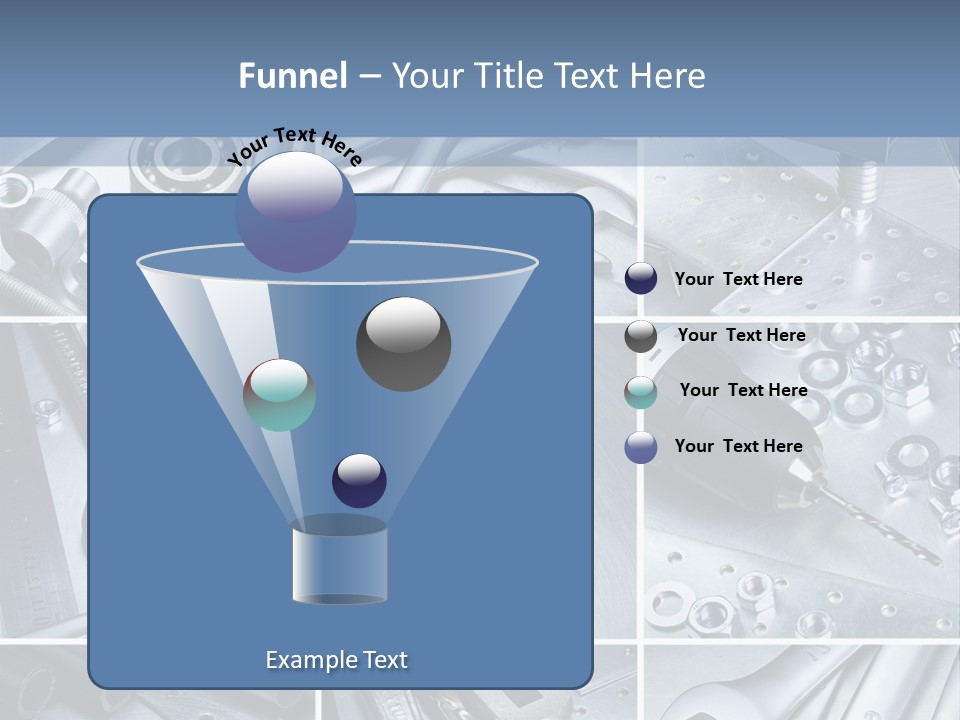 Funnel – Your Title Text Here

Your Text Here

Your Text Here

Your Text Here

Your Text Here

Your Text Here

Example Text